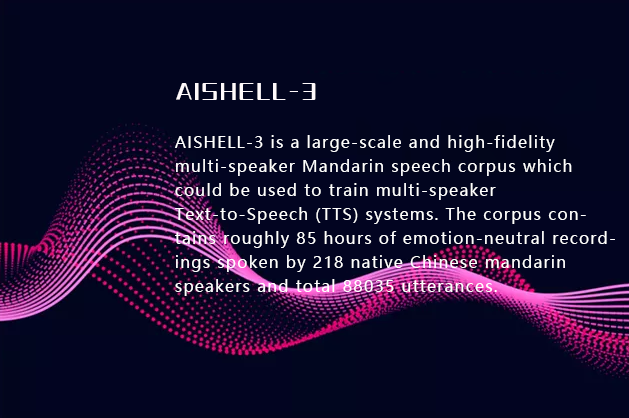 AISHELL-3

AISHELL-3 is a large-scale and high-fidelity multi-speaker Mandarin speech corpus which could be used to train multi-speaker Text-to-Speech (TTS) systems. The corpus contains roughly 85 hours of emotion-neutral recordings spoken by 218 native Chinese mandarin speakers and total 88035 utterances.